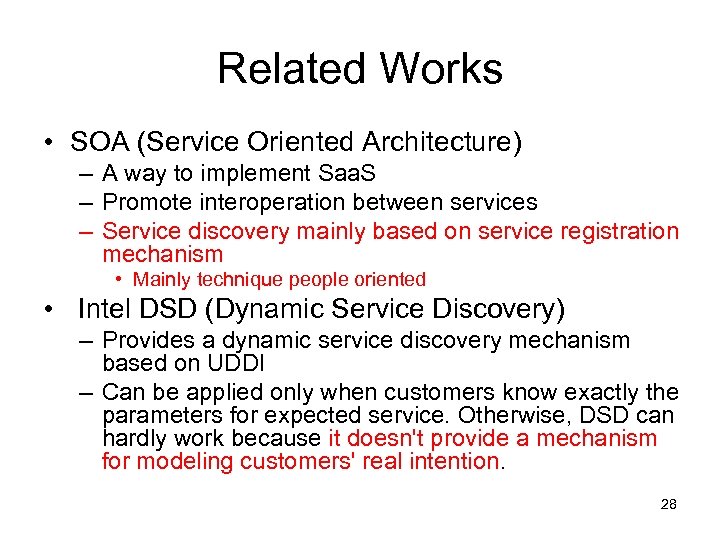 Related Works

• SOA (Service Oriented Architecture)
– A way to implement SaaS
– Promote interoperation between services
– Service discovery mainly based on service registration mechanism
• Mainly technique people oriented

• Intel DSD (Dynamic Service Discovery)
– Provides a dynamic service discovery mechanism based on UDDI
– Can be applied only when customers know exactly the parameters for expected service. Otherwise, DSD can hardly work because it doesn't provide a mechanism for modeling customers' real intention.

28